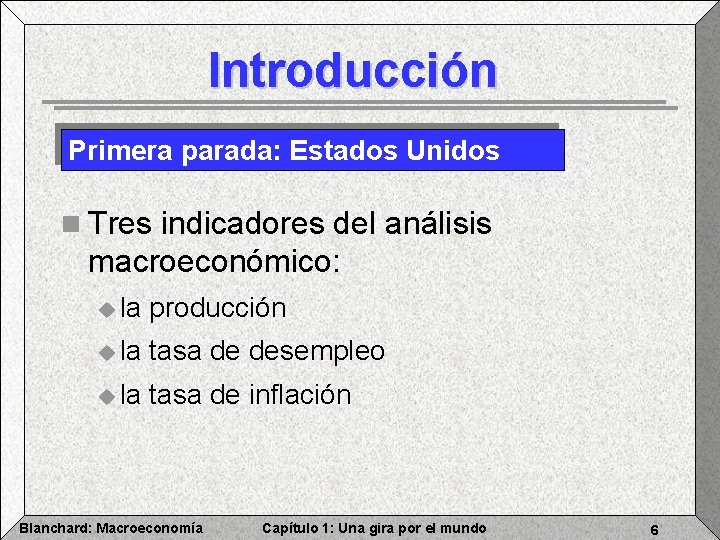 Introducción

Primera parada: Estados Unidos

Tres indicadores del análisis macroeconómico:

la producción

la tasa de desempleo

la tasa de inflación

Blanchard: Macroeconomía Capítulo 1: Una gira por el mundo 6